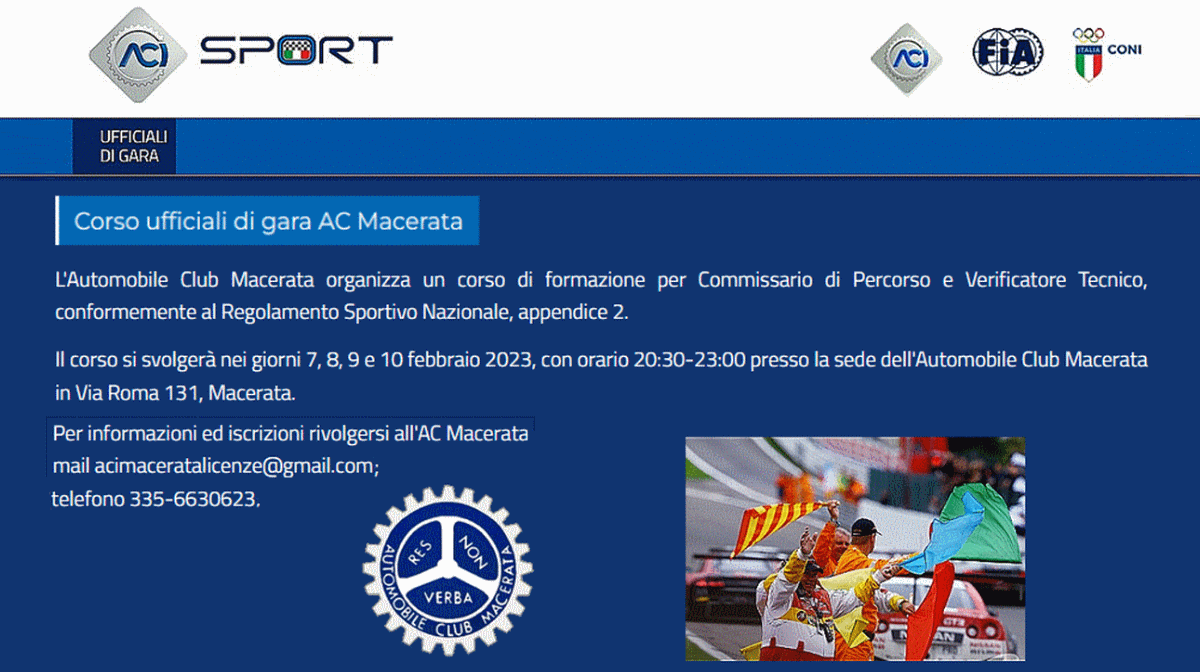 ACI SPORT

ACI FIA ITALIA CONI

UFFICIALI DI GARA

Corso ufficiali di gara AC Macerata

L'Automobile Club Macerata organizza un corso di formazione per Commissario di Percorso e Verificatore Tecnico, conformemente al Regolamento Sportivo Nazionale, appendice 2.

Il corso si svolgerà nei giorni 7, 8, 9 e 10 febbraio 2023, con orario 20:30-23:00 presso la sede dell'Automobile Club Macerata in Via Roma 131, Macerata.

Per informazioni ed iscrizioni rivolgersi all'AC Macerata
mail acimaceratalicenze@gmail.com;
telefono 335-6630623.

RES NON VERBA AUTOMOBILE CLUB MACERATA